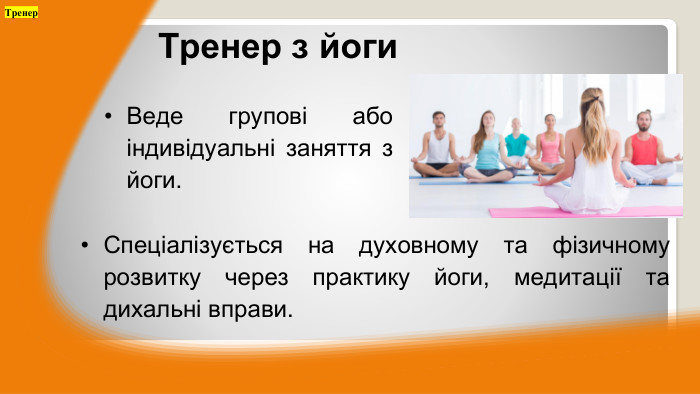 Тренер

Тренер з йоги

• Веде групові або індивідуальні заняття з йоги.

• Спеціалізується на духовному та фізичному розвитку через практику йоги, медитації та дихальні вправи.